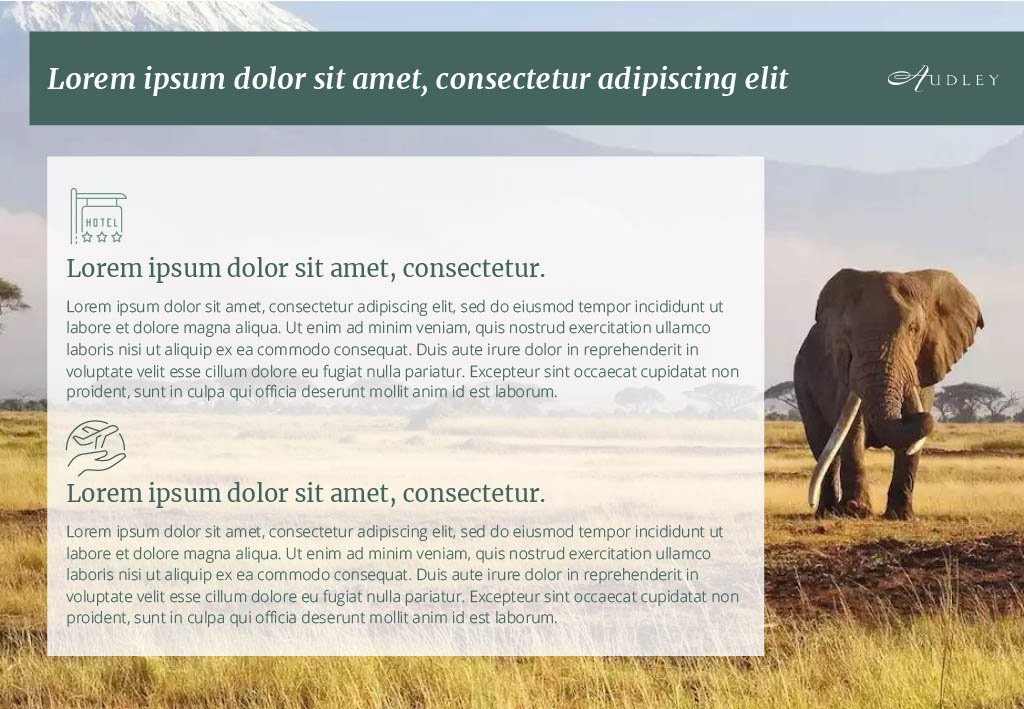 Lorem ipsum dolor sit amet, consectetur adipiscing elit

AUDLEY

HOTEL

Lorem ipsum dolor sit amet, consectetur.

Lorem ipsum dolor sit amet, consectetur adipiscing elit, sed do eiusmod tempor incididunt ut labore et dolore magna aliqua. Ut enim ad minim veniam, quis nostrud exercitation ullamco laboris nisi ut aliquip ex ea commodo consequat. Duis aute irure dolor in reprehenderit in voluptate velit esse cillum dolore eu fugiat nulla pariatur. Excepteur sint occaecat cupidatat non proident, sunt in culpa qui officia deserunt mollit anim id est laborum.

Lorem ipsum dolor sit amet, consectetur.

Lorem ipsum dolor sit amet, consectetur adipiscing elit, sed do eiusmod tempor incididunt ut labore et dolore magna aliqua. Ut enim ad minim veniam, quis nostrud exercitation ullamco laboris nisi ut aliquip ex ea commodo consequat. Duis aute irure dolor in reprehenderit in voluptate velit esse cillum dolore eu fugiat nulla pariatur. Excepteur sint occaecat cupidatat non proident, sunt in culpa qui officia deserunt mollit anim id est laborum.